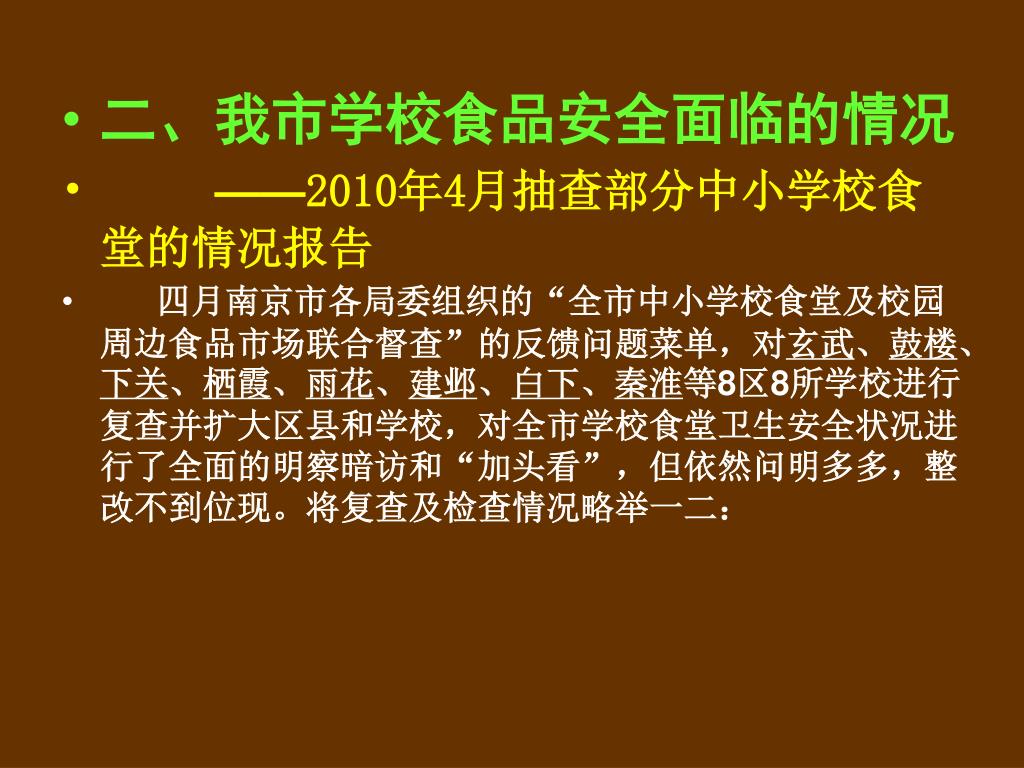 • 二、我市学校食品安全面临的情况

• ——2010年4月抽查部分中小学校食堂的情况报告

• 四月南京市各局委组织的“全市中小学校食堂及校园周边食品市场联合督查”的反馈问题菜单，对玄武、鼓楼、下关、栖霞、雨花、建邺、白下、秦淮等8区8所学校进行复查并扩大区县和学校，对全市学校食堂卫生安全状况进行了全面的明察暗访和“加头看”，但依然问明多多，整改不到位现。将复查及检查情况略举一二：